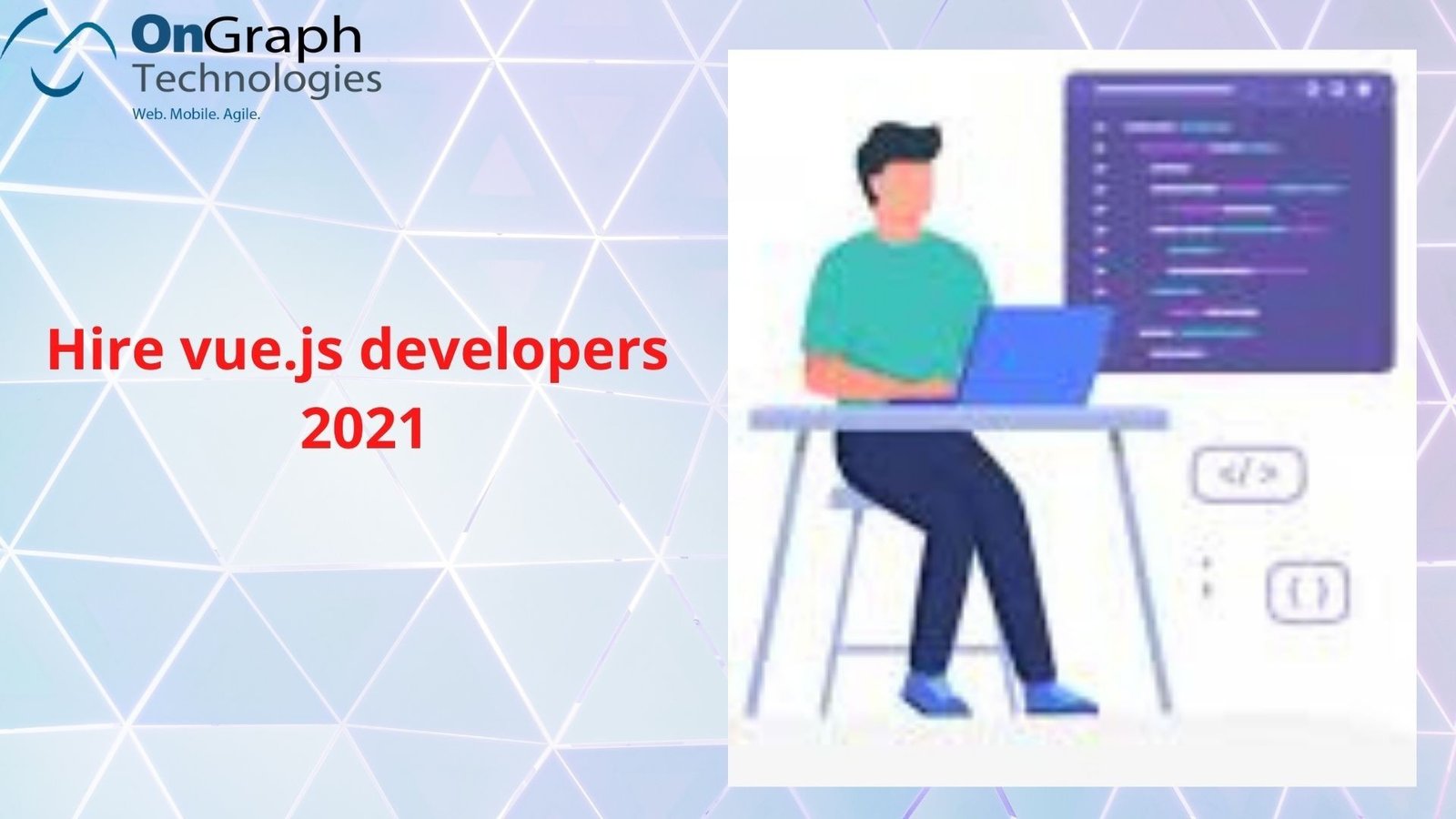 OnGraph Technologies
Web. Mobile. Agile.

Hire vue.js developers 2021

</>

{ }